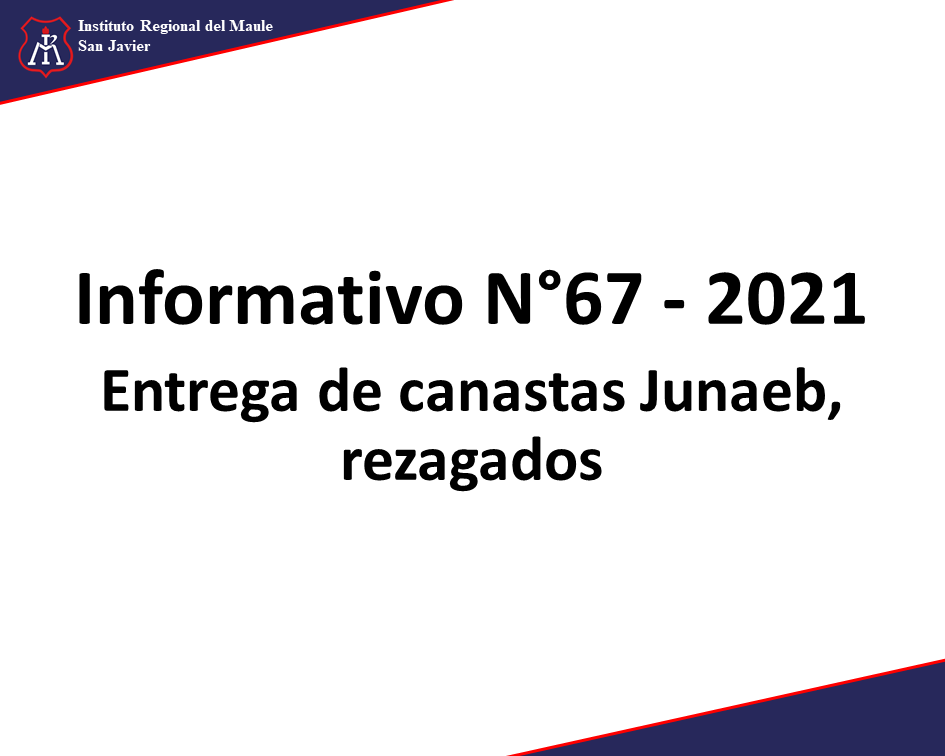 Instituto Regional del Maule
San Javier

Informativo N°67 - 2021
Entrega de canastas Junaeb, rezagados